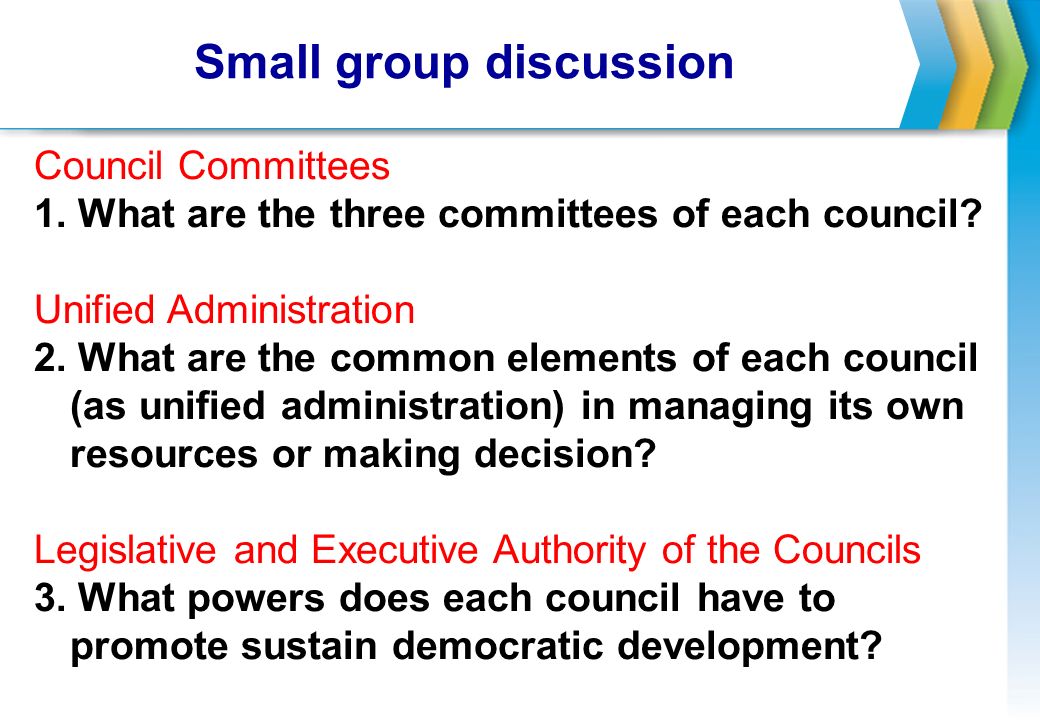 Small group discussion

Council Committees
1. What are the three committees of each council?

Unified Administration
2. What are the common elements of each council (as unified administration) in managing its own resources or making decision?

Legislative and Executive Authority of the Councils
3. What powers does each council have to promote sustain democratic development?